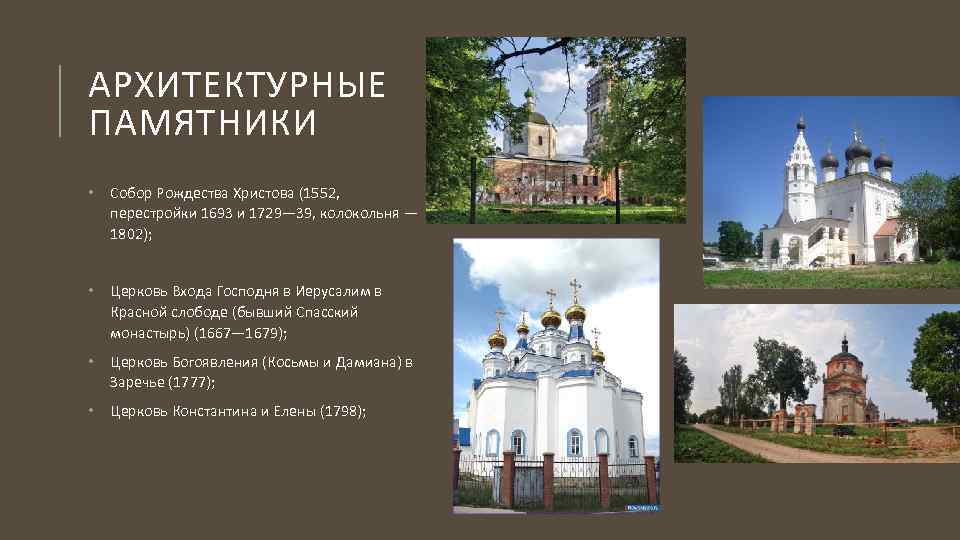 АРХИТЕКТУРНЫЕ ПАМЯТНИКИ

• Собор Рождества Христова (1552, перестройки 1693 и 1729—39, колокольня — 1802);

• Церковь Входа Господня в Иерусалим в Красной слободе (бывший Спасский монастырь) (1667—1679);

• Церковь Богоявления (Косьмы и Дамиана) в Заречье (1777);

• Церковь Константина и Елены (1798);